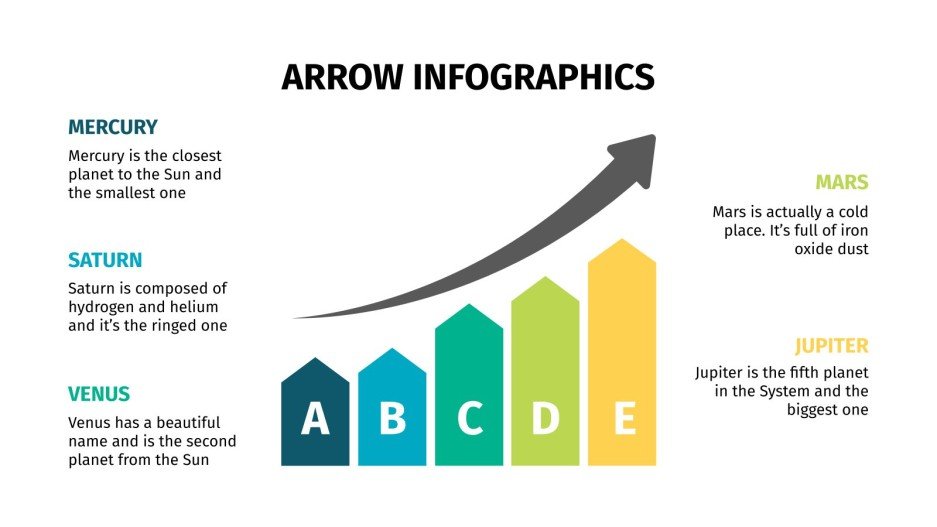 ARROW INFOGRAPHICS

MERCURY

Mercury is the closest planet to the Sun and the smallest one

SATURN

Saturn is composed of hydrogen and helium and it's the ringed one

VENUS

Venus has a beautiful name and is the second planet from the Sun

A B C D E

MARS

Mars is actually a cold place. It's full of iron oxide dust

JUPITER

Jupiter is the fifth planet in the System and the biggest one